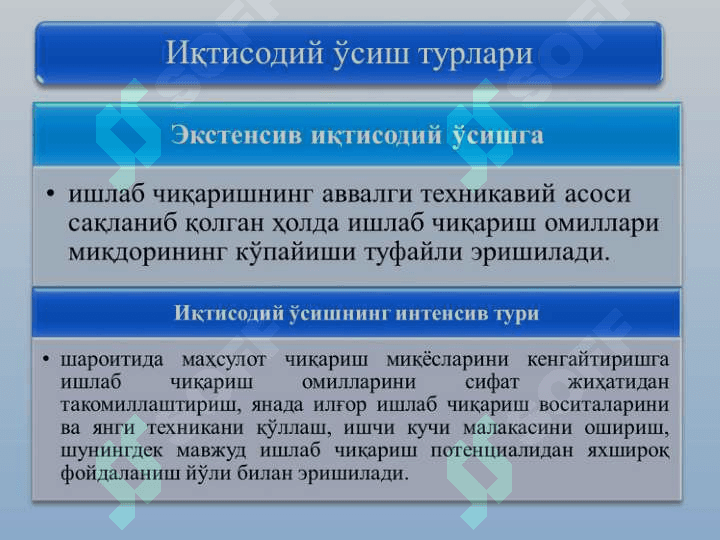 Иқтисодий ўсиш турлари

Экстенсив иқтисодий ўсишга

• ишлаб чиқаришнинг аввалги техникавий асоси сақланиб қолган ҳолда ишлаб чиқариш омиллари миқдорининг кўпайиши туфайли эришилади.

Иқтисодий ўсишнинг интенсив тури

• шароитида маҳсулот чиқариш миқёсларини кенгайтиришга ишлаб чиқариш омилларини сифат жиҳатидан такомиллаштириш, янада илғор ишлаб чиқариш воситаларини ва янги техникани қўллаш, ишчи кучи малакасини ошириш, шунингдек мавжуд ишлаб чиқариш потенциалидан яхшироқ фойдаланиш йўли билан эришилади.